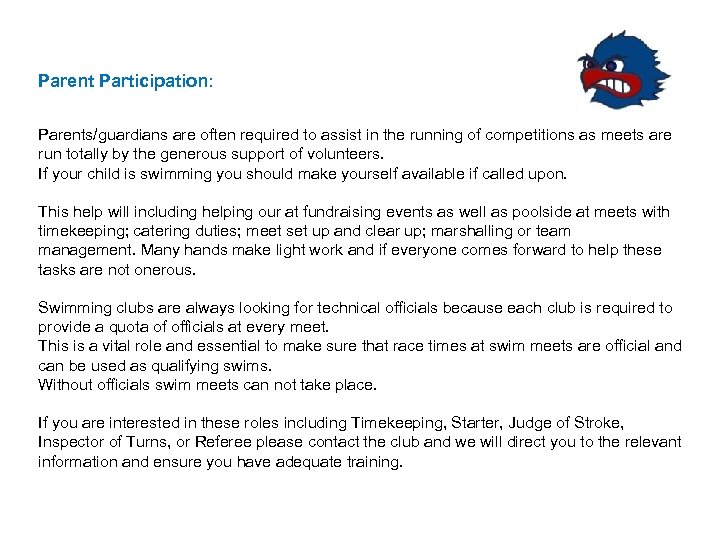 Parent Participation:

Parents/guardians are often required to assist in the running of competitions as meets are run totally by the generous support of volunteers.
If your child is swimming you should make yourself available if called upon.

This help will including helping our at fundraising events as well as poolside at meets with timekeeping; catering duties; meet set up and clear up; marshalling or team management. Many hands make light work and if everyone comes forward to help these tasks are not onerous.

Swimming clubs are always looking for technical officials because each club is required to provide a quota of officials at every meet.
This is a vital role and essential to make sure that race times at swim meets are official and can be used as qualifying swims.
Without officials swim meets can not take place.

If you are interested in these roles including Timekeeping, Starter, Judge of Stroke, Inspector of Turns, or Referee please contact the club and we will direct you to the relevant information and ensure you have adequate training.